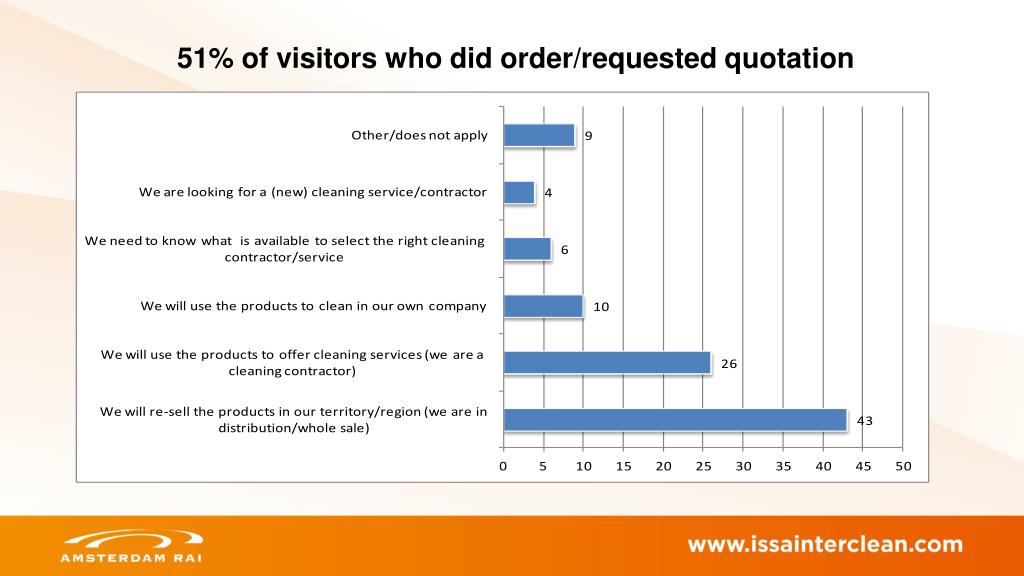 51% of visitors who did order/requested quotation

Other/does not apply 9

We are looking for a (new) cleaning service/contractor 4

We need to know what is available to select the right cleaning contractor/service 6

We will use the products to clean in our own company 10

We will use the products to offer cleaning services (we are a cleaning contractor) 26

We will re-sell the products in our territory/region (we are in distribution/whole sale) 43

0 5 10 15 20 25 30 35 40 45 50

AMSTERDAM RAI

www.issainterclean.com